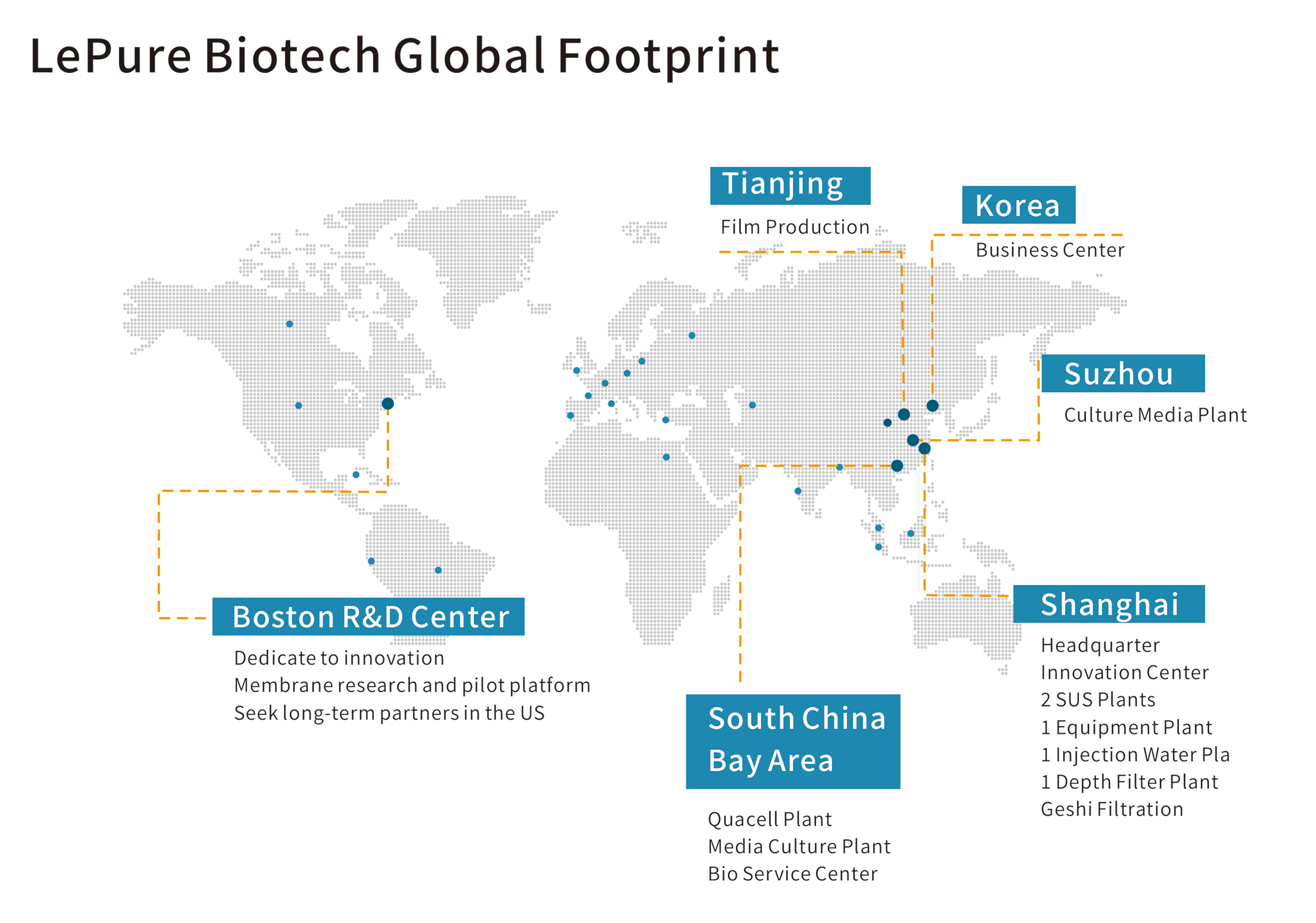 LePure Biotech Global Footprint

Tianjing

Film Production

Korea

Business Center

Suzhou

Culture Media Plant

Boston R&D Center

Dedicate to innovation
Membrane research and pilot platform
Seek long-term partners in the US

South China Bay Area

Quacell Plant
Media Culture Plant
Bio Service Center

Shanghai

Headquarter
Innovation Center
2 SUS Plants
1 Equipment Plant
1 Injection Water Pla
1 Depth Filter Plant
Geshi Filtration